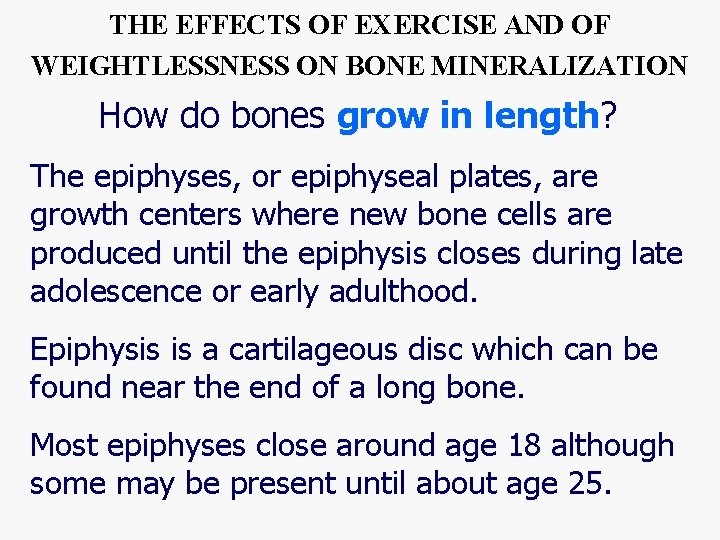 THE EFFECTS OF EXERCISE AND OF WEIGHTLESSNESS ON BONE MINERALIZATION

How do bones grow in length?

The epiphyses, or epiphyseal plates, are growth centers where new bone cells are produced until the epiphysis closes during late adolescence or early adulthood.

Epiphysis is a cartilageous disc which can be found near the end of a long bone.

Most epiphyses close around age 18 although some may be present until about age 25.